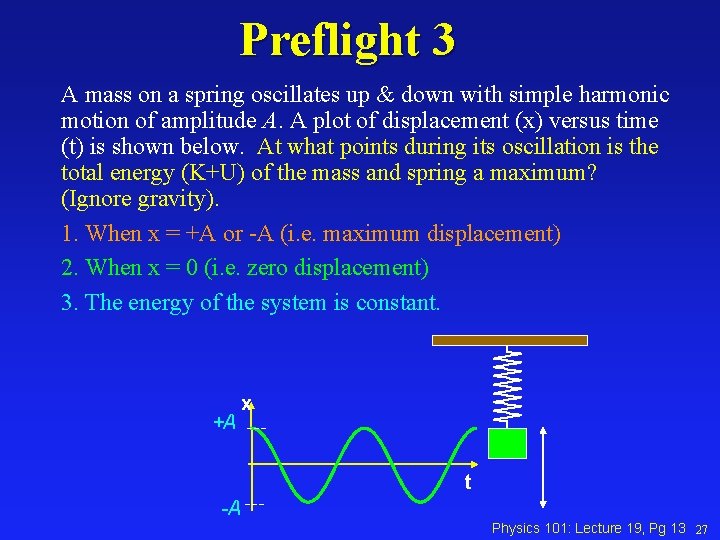 Preflight 3

A mass on a spring oscillates up & down with simple harmonic motion of amplitude $A$. A plot of displacement (x) versus time (t) is shown below. At what points during its oscillation is the total energy (K+U) of the mass and spring a maximum? (Ignore gravity).

1. When x = +A or -A (i.e. maximum displacement)

2. When x = 0 (i.e. zero displacement)

3. The energy of the system is constant.

x

+A

-A

t

Physics 101: Lecture 19, Pg 13 27